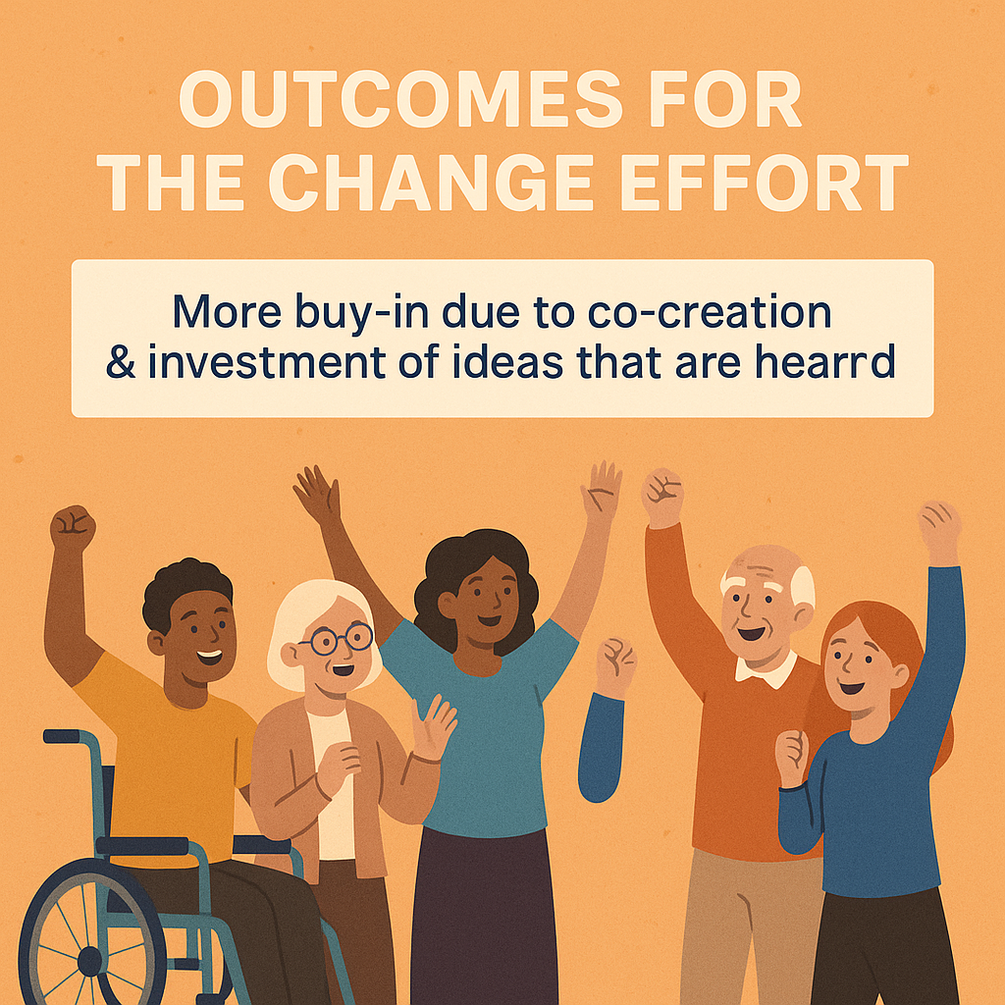 OUTCOMES FOR THE CHANGE EFFORT

More buy-in due to co-creation & investment of ideas that are hearrd